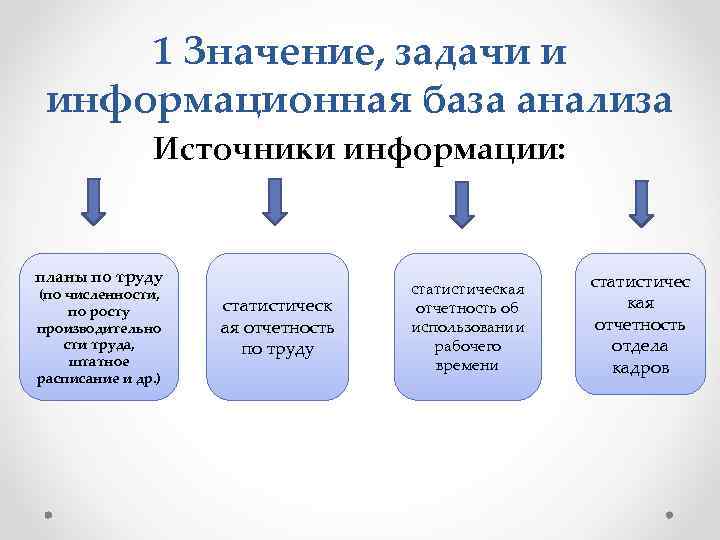 1 Значение, задачи и информационная база анализа

Источники информации:

планы по труду (по численности, по росту производительности труда, штатное расписание и др.)

статистическая отчетность по труду

статистическая отчетность об использовании рабочего времени

статистическая отчетность отдела кадров